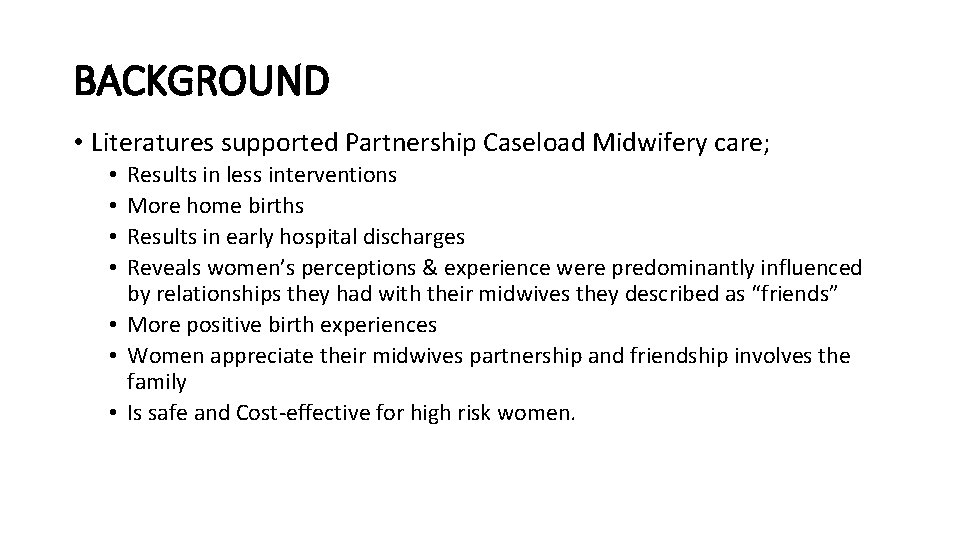 BACKGROUND

• Literatures supported Partnership Caseload Midwifery care;
• Results in less interventions
• More home births
• Results in early hospital discharges
• Reveals women's perceptions & experience were predominantly influenced by relationships they had with their midwives they described as "friends"
• More positive birth experiences
• Women appreciate their midwives partnership and friendship involves the family
• Is safe and Cost-effective for high risk women.